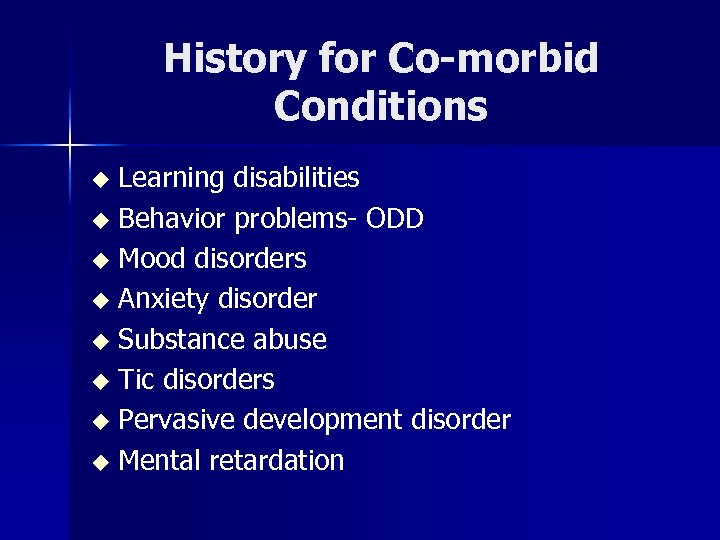 History for Co-morbid Conditions

◆ Learning disabilities
◆ Behavior problems- ODD
◆ Mood disorders
◆ Anxiety disorder
◆ Substance abuse
◆ Tic disorders
◆ Pervasive development disorder
◆ Mental retardation